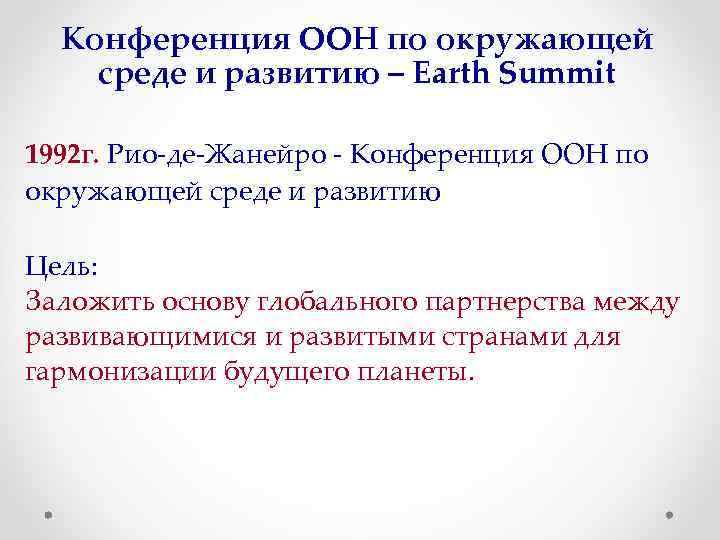 Конференция ООН по окружающей среде и развитию – Earth Summit

1992г. Рио-де-Жанейро - Конференция ООН по окружающей среде и развитию

Цель:
Заложить основу глобального партнерства между развивающимися и развитыми странами для гармонизации будущего планеты.